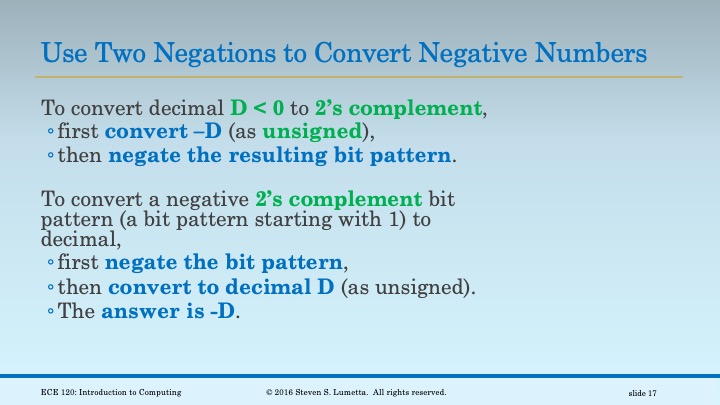 Use Two Negations to Convert Negative Numbers

To convert decimal D < 0 to 2's complement,
◦ first convert –D (as unsigned),
◦ then negate the resulting bit pattern.

To convert a negative 2's complement bit pattern (a bit pattern starting with 1) to decimal,
◦ first negate the bit pattern,
◦ then convert to decimal D (as unsigned).
◦ The answer is -D.

ECE 120: Introduction to Computing © 2016 Steven S. Lumetta. All rights reserved. slide 17